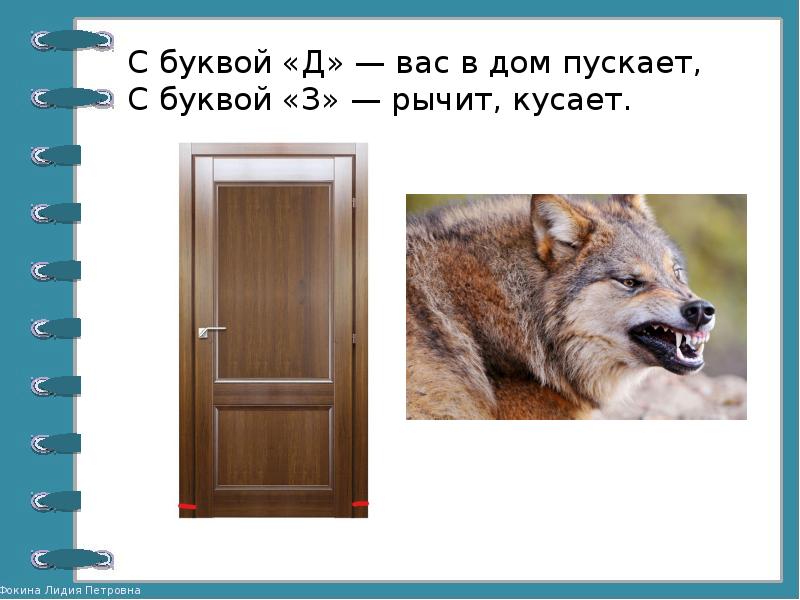 С буквой «Д» — вас в дом пускает,
С буквой «З» — рычит, кусает.

Фокина Лидия Петровна